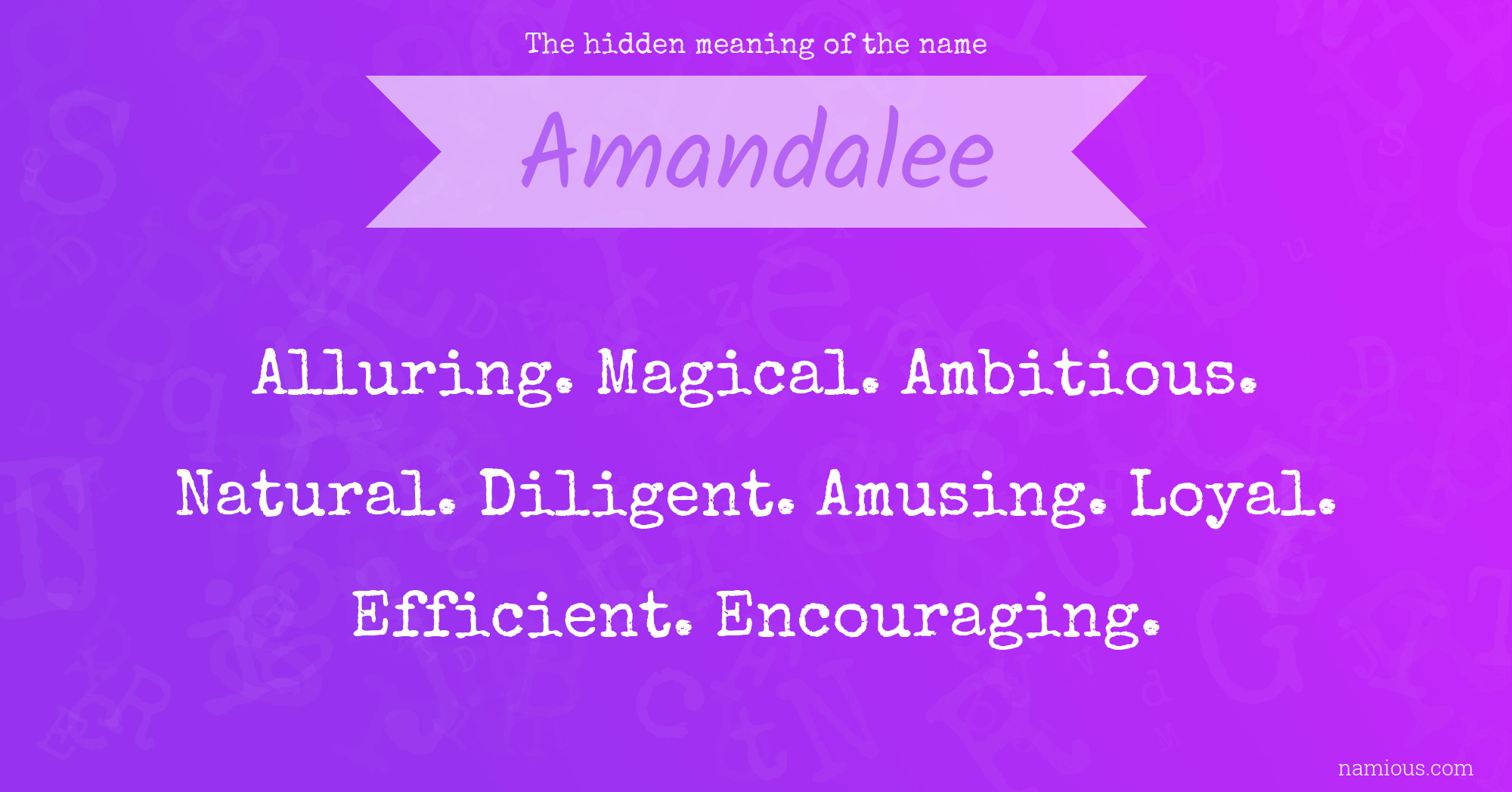 The hidden meaning of the name

Amandalee

Alluring. Magical. Ambitious. Natural. Diligent. Amusing. Loyal. Efficient. Encouraging.

namious.com